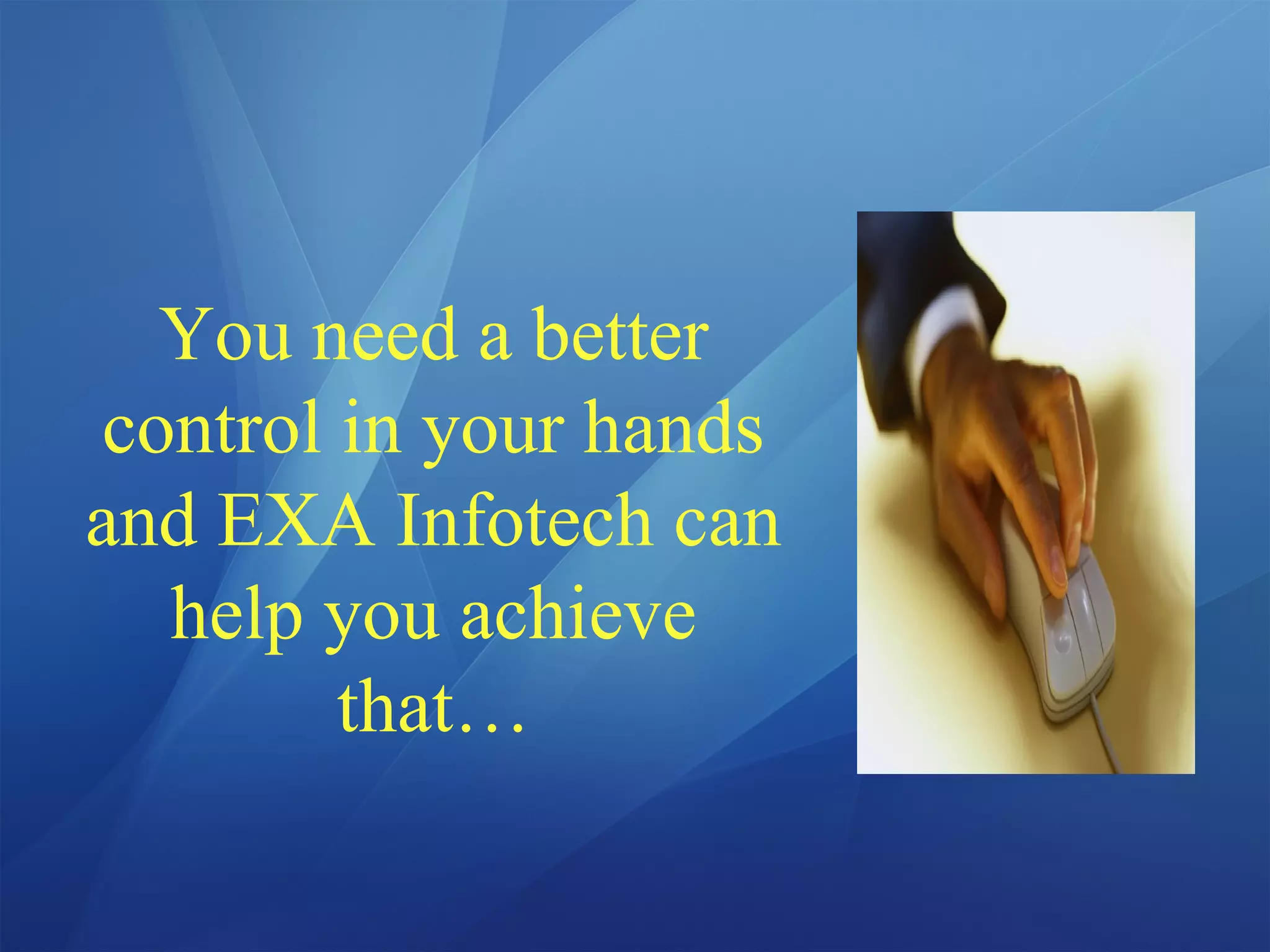 You need a better control in your hands and EXA Infotech can help you achieve that…